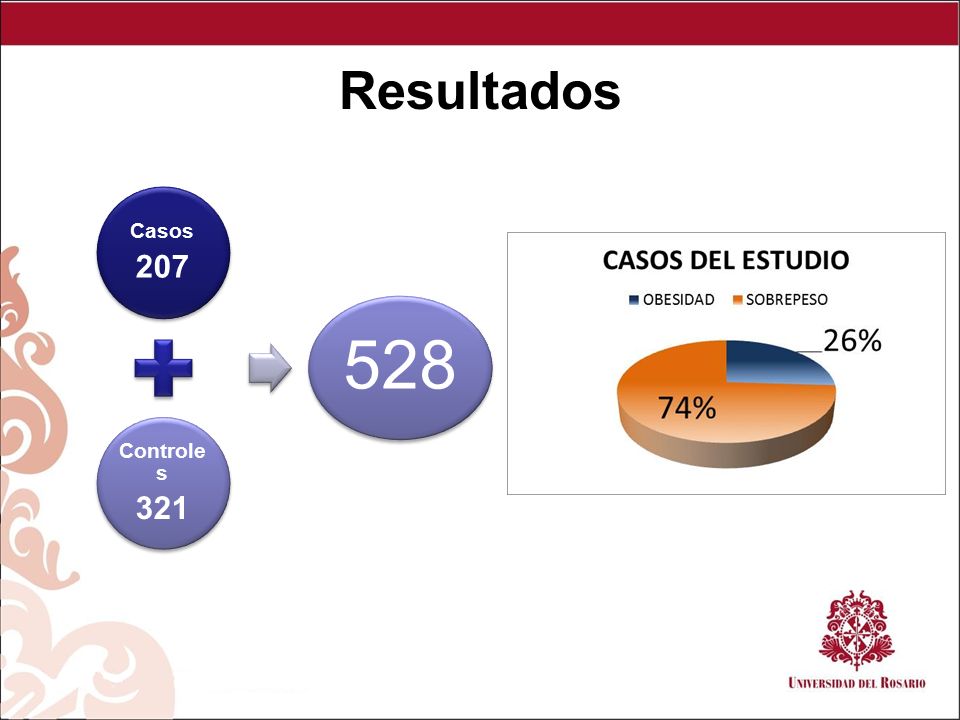 Resultados

Casos
207

Controles
321

528

CASOS DEL ESTUDIO

OBESIDAD SOBREPESO

26%

74%

UNIVERSIDAD DEL ROSARIO